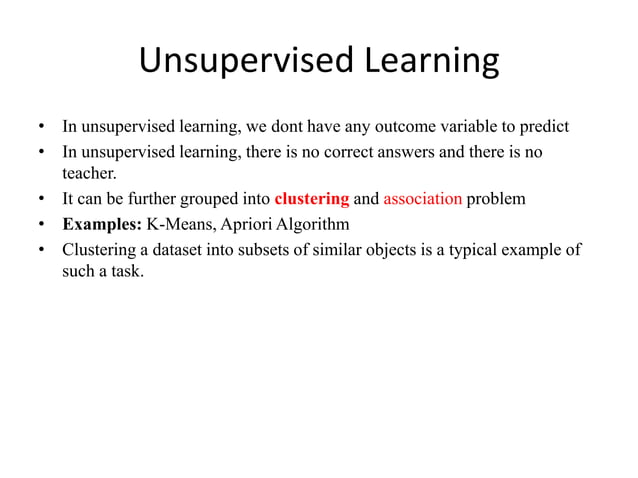 Unsupervised Learning

• In unsupervised learning, we dont have any outcome variable to predict
• In unsupervised learning, there is no correct answers and there is no teacher.
• It can be further grouped into clustering and association problem
• Examples: K-Means, Apriori Algorithm
• Clustering a dataset into subsets of similar objects is a typical example of such a task.